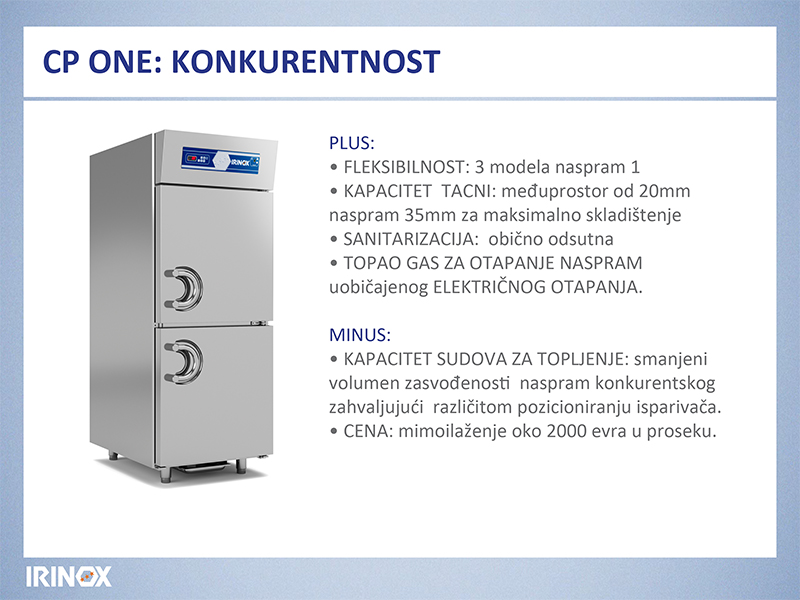 CP ONE: KONKURENTNOST

IRINOX

PLUS:
• FLEKSIBILNOST: 3 modela naspram 1
• KAPACITET TACNI: međuprostor od 20mm naspram 35mm za maksimalno skladištenje
• SANITARIZACIJA: obično odsutna
• TOPAO GAS ZA OTAPANJE NASPRAM uobičajenog ELEKTRIČNOG OTAPANJA.

MINUS:
• KAPACITET SUDOVA ZA TOPLJENJE: smanjeni volumen zasvođenosti naspram konkurentskog zahvaljujući različitom pozicioniranju isparivača.
• CENA: mimoilaženje oko 2000 evra u proseku.

IRINOX